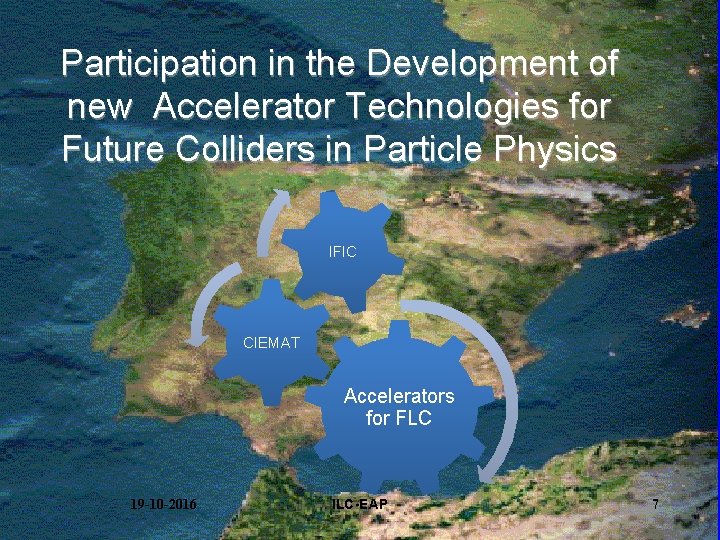 Participation in the Development of new Accelerator Technologies for Future Colliders in Particle Physics

IFIC

CIEMAT

Accelerators for FLC

19-10-2016

ILC-EAP

7